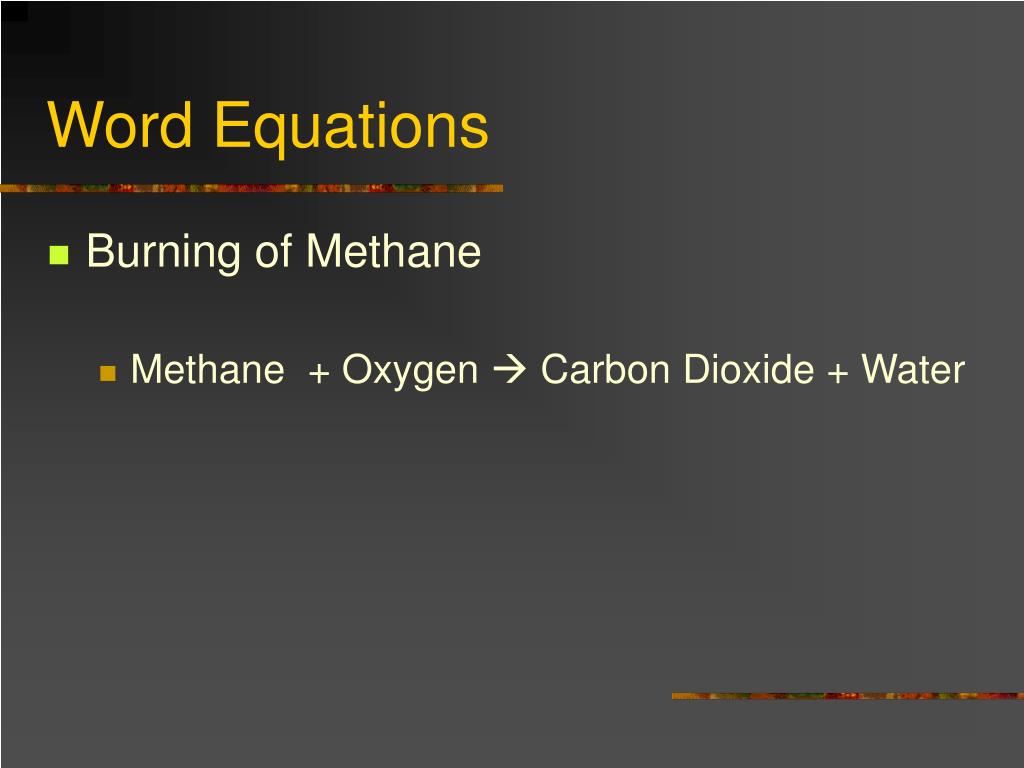 Word Equations

Burning of Methane

Methane + Oxygen → Carbon Dioxide + Water